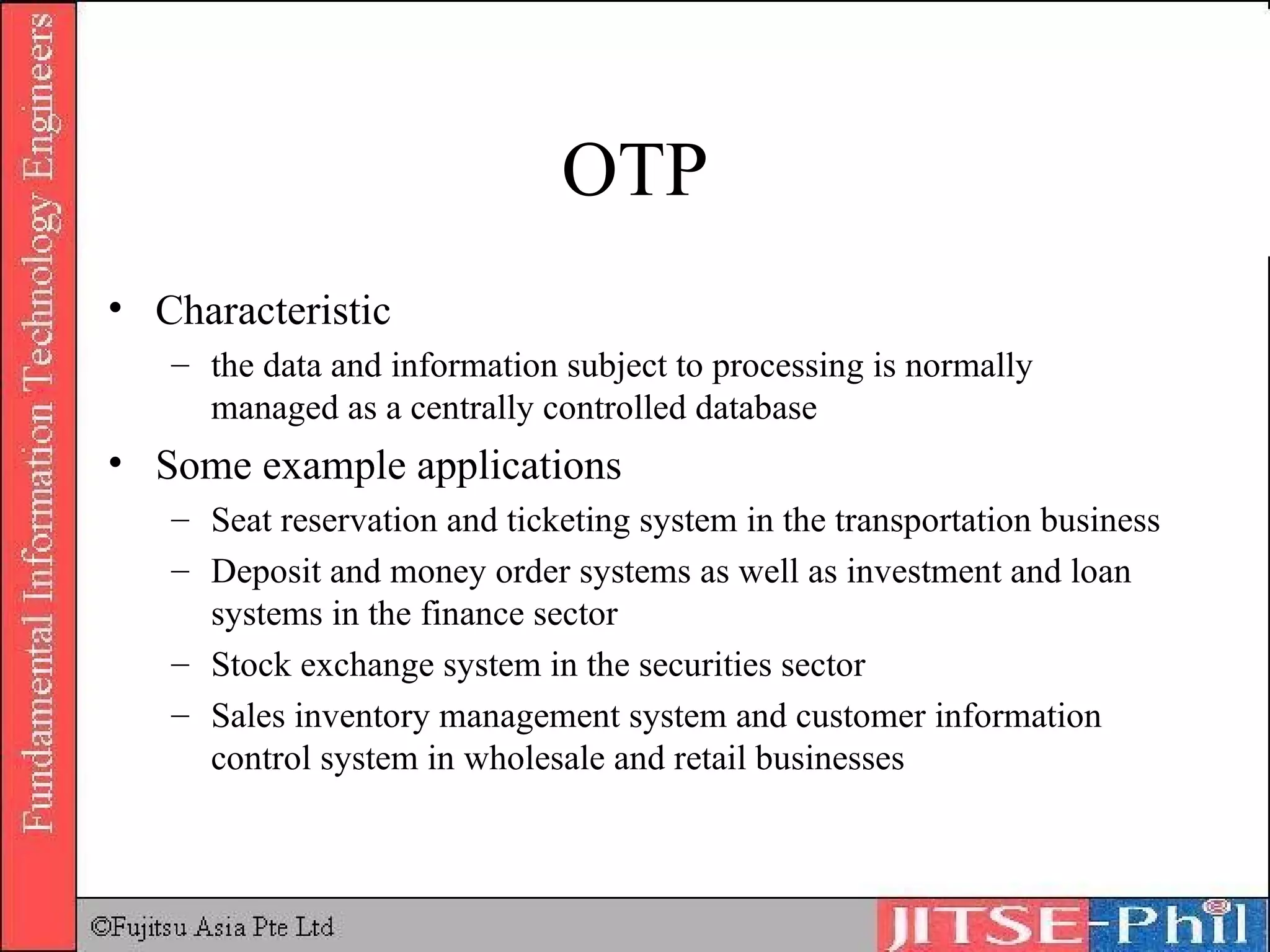 Fundamental Information Technology Engineers

OTP

• Characteristic
– the data and information subject to processing is normally managed as a centrally controlled database
• Some example applications
– Seat reservation and ticketing system in the transportation business
– Deposit and money order systems as well as investment and loan systems in the finance sector
– Stock exchange system in the securities sector
– Sales inventory management system and customer information control system in wholesale and retail businesses

©Fujitsu Asia Pte Ltd

JITSE-Phil